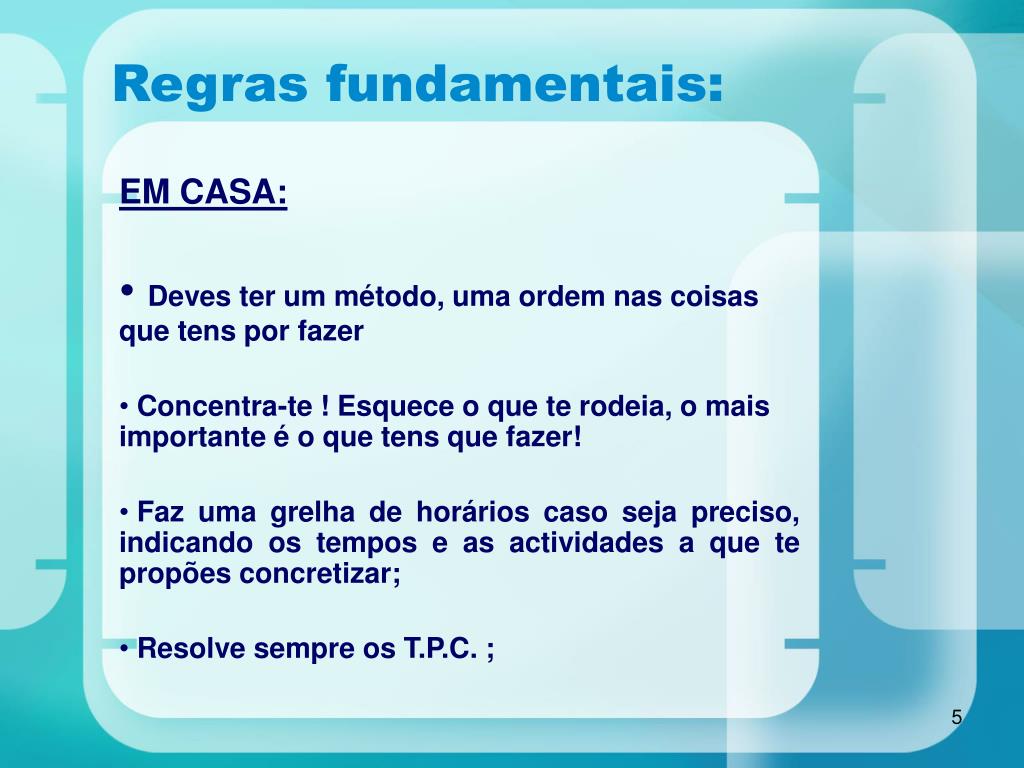 Regras fundamentais:

EM CASA:

• Deves ter um método, uma ordem nas coisas que tens por fazer

• Concentra-te ! Esquece o que te rodeia, o mais importante é o que tens que fazer!

• Faz uma grelha de horários caso seja preciso, indicando os tempos e as actividades a que te propões concretizar;

• Resolve sempre os T.P.C. ;

5